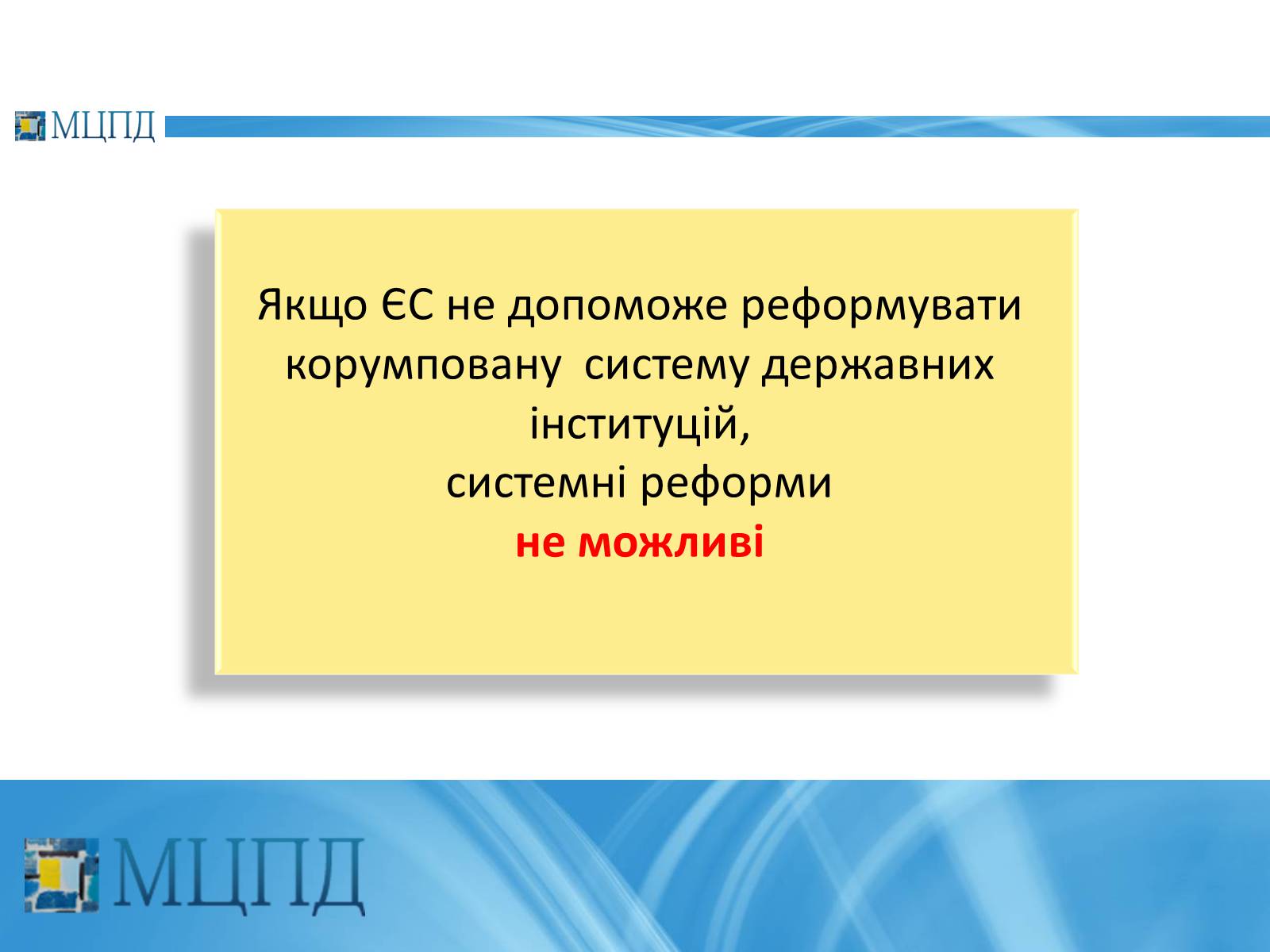 МЦПД

Якщо ЄС не допоможе реформувати корумповану систему державних інституцій,
системні реформи
не можливі

МЦПД